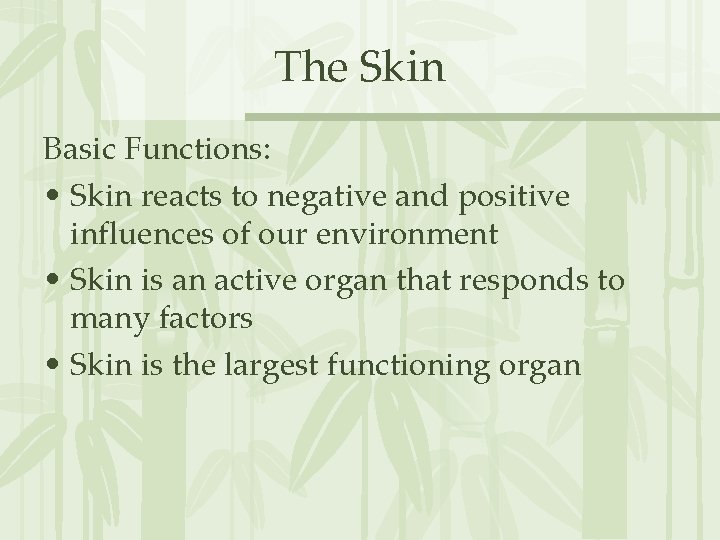 The Skin

Basic Functions:

• Skin reacts to negative and positive influences of our environment
• Skin is an active organ that responds to many factors
• Skin is the largest functioning organ